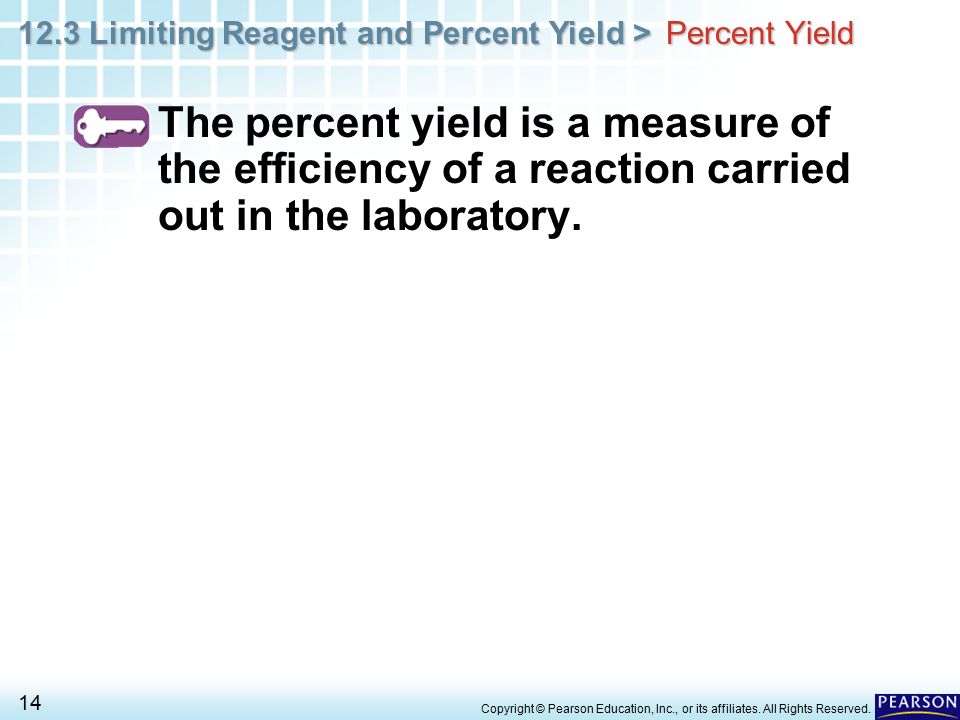 12.3 Limiting Reagent and Percent Yield > Percent Yield

The percent yield is a measure of the efficiency of a reaction carried out in the laboratory.

14

Copyright © Pearson Education, Inc., or its affiliates. All Rights Reserved.

PEARSON